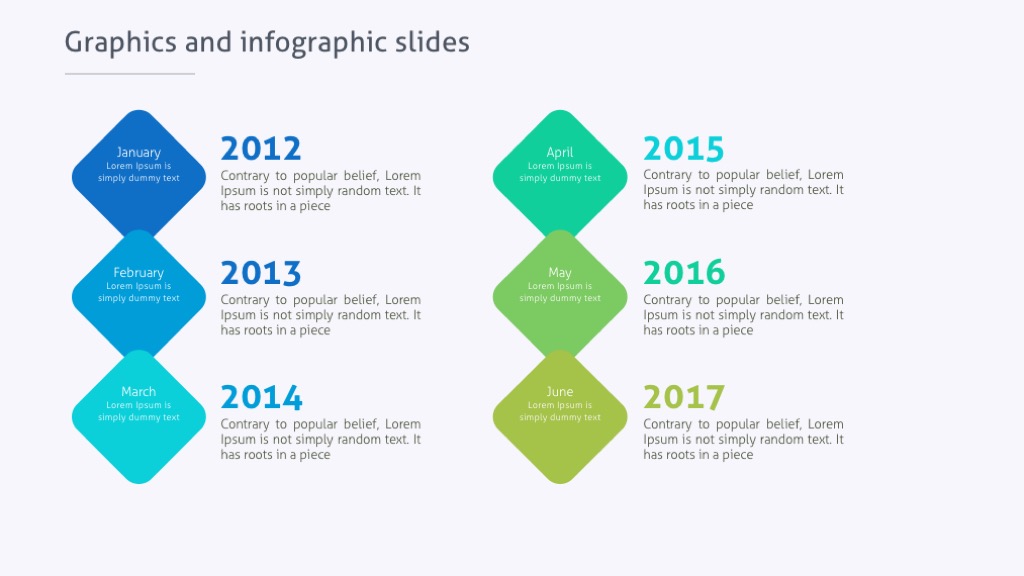 Graphics and infographic slides

January
Lorem Ipsum is simply dummy text

2012
Contrary to popular belief, Lorem Ipsum is not simply random text. It has roots in a piece

February
Lorem Ipsum is simply dummy text

2013
Contrary to popular belief, Lorem Ipsum is not simply random text. It has roots in a piece

March
Lorem Ipsum is simply dummy text

2014
Contrary to popular belief, Lorem Ipsum is not simply random text. It has roots in a piece

April
Lorem Ipsum is simply dummy text

2015
Contrary to popular belief, Lorem Ipsum is not simply random text. It has roots in a piece

May
Lorem Ipsum is simply dummy text

2016
Contrary to popular belief, Lorem Ipsum is not simply random text. It has roots in a piece

June
Lorem Ipsum is simply dummy text

2017
Contrary to popular belief, Lorem Ipsum is not simply random text. It has roots in a piece